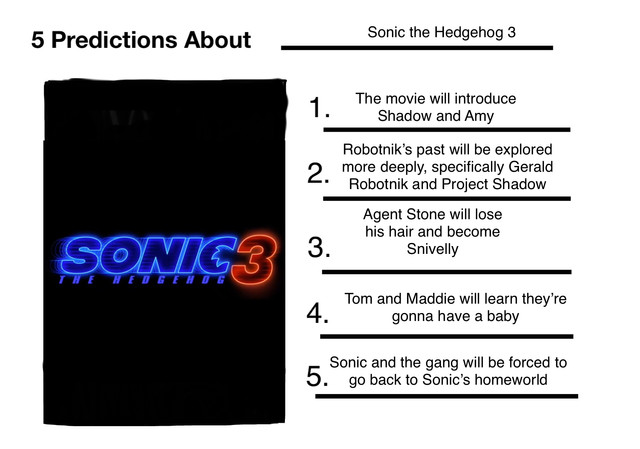 5 Predictions About

Sonic the Hedgehog 3

SONIC 3
THE HEDGEHOG

1. The movie will introduce Shadow and Amy

2. Robotnik's past will be explored more deeply, specifically Gerald Robotnik and Project Shadow

3. Agent Stone will lose his hair and become Snivelly

4. Tom and Maddie will learn they're gonna have a baby

5. Sonic and the gang will be forced to go back to Sonic's homeworld